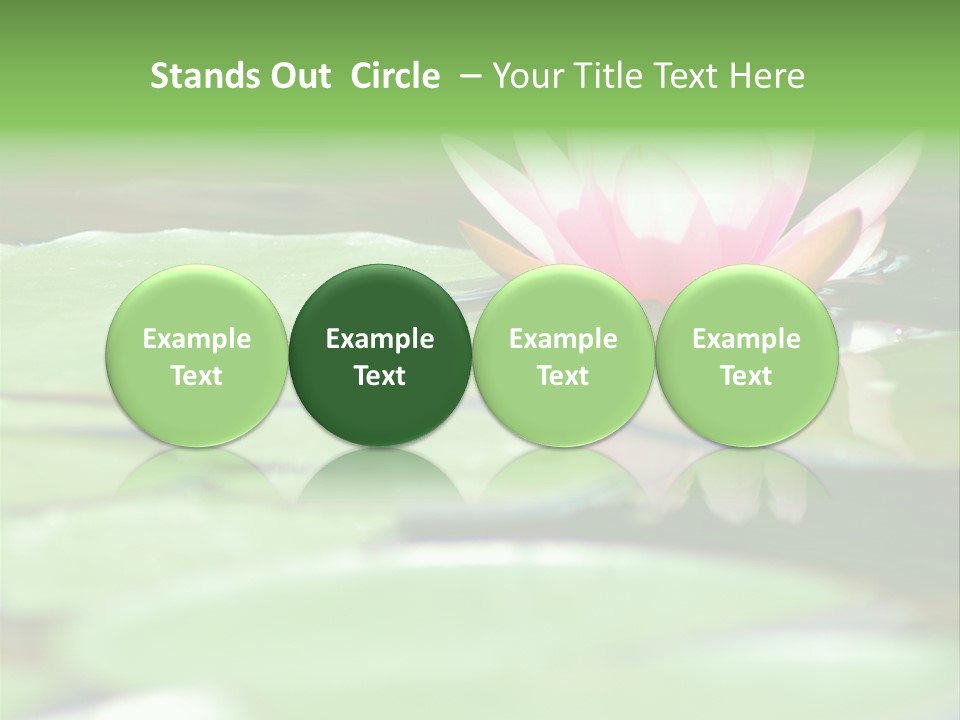 Stands Out Circle – Your Title Text Here

Example Text

Example Text

Example Text

Example Text